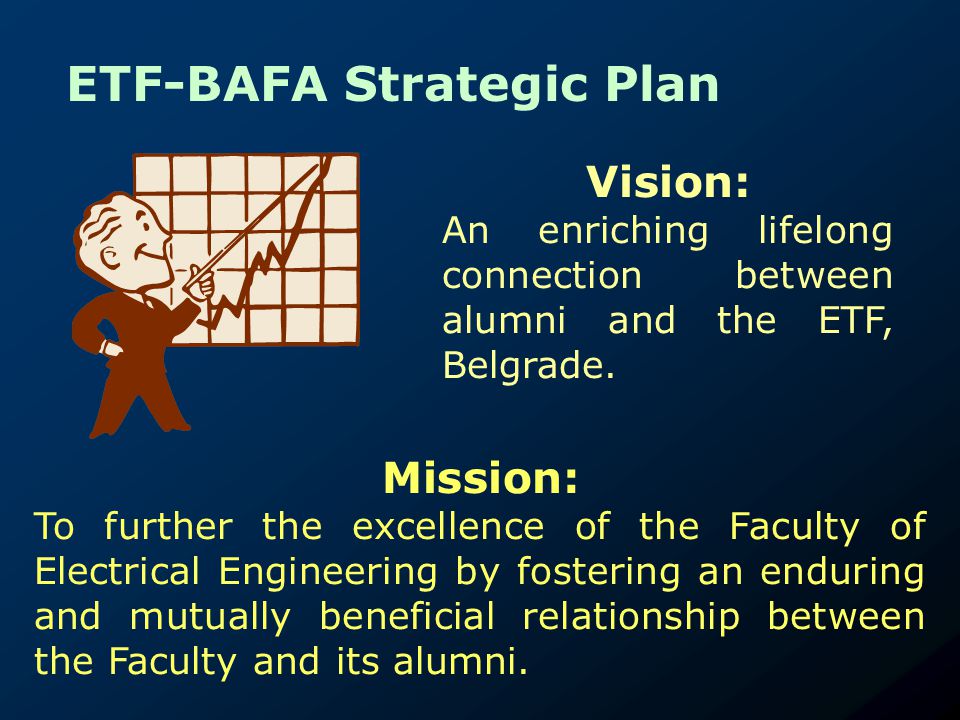 ETF-BAFA Strategic Plan

Vision:

An enriching lifelong connection between alumni and the ETF, Belgrade.

Mission:

To further the excellence of the Faculty of Electrical Engineering by fostering an enduring and mutually beneficial relationship between the Faculty and its alumni.